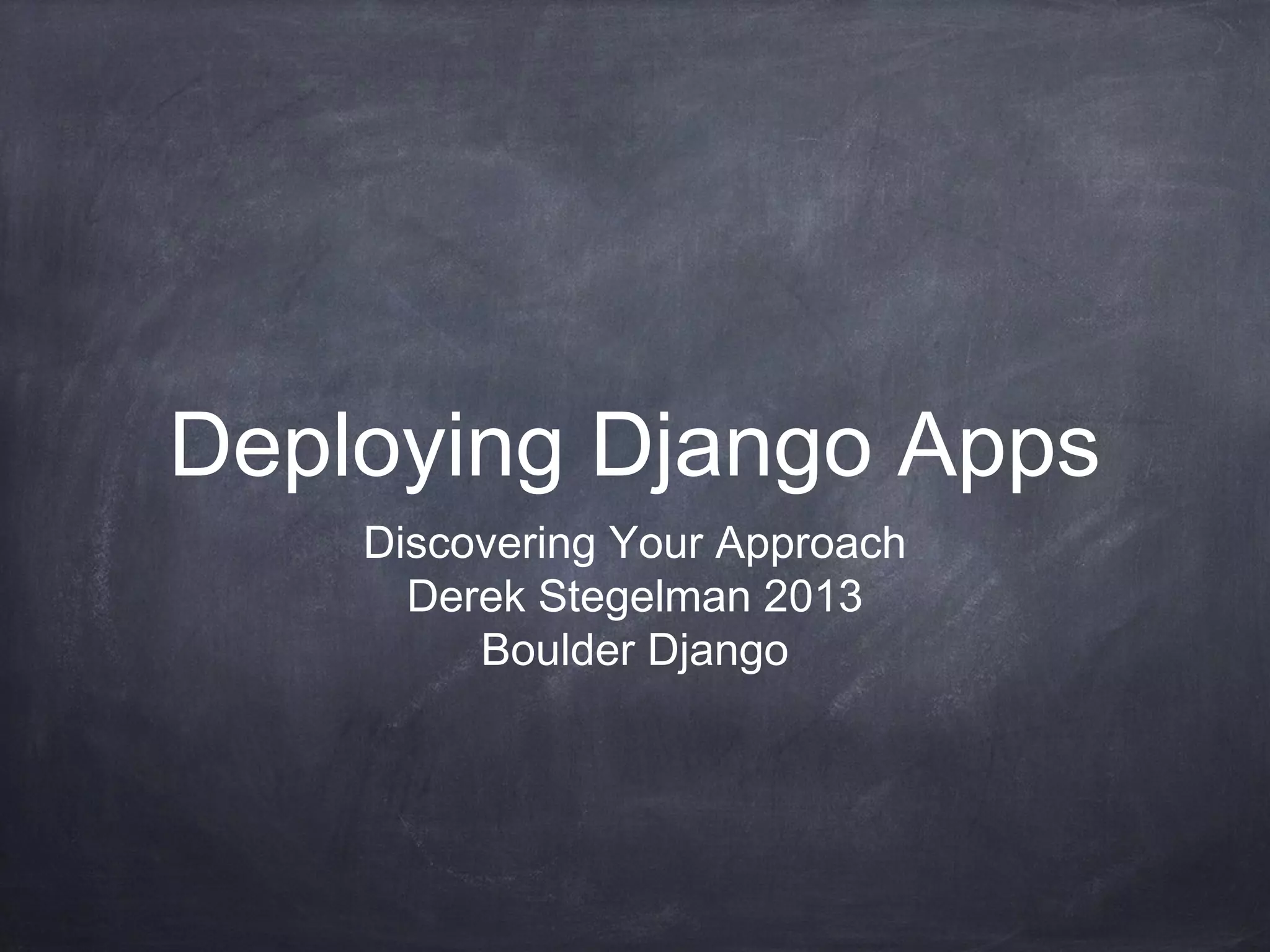 Deploying Django Apps

Discovering Your Approach
Derek Stegelman 2013
Boulder Django